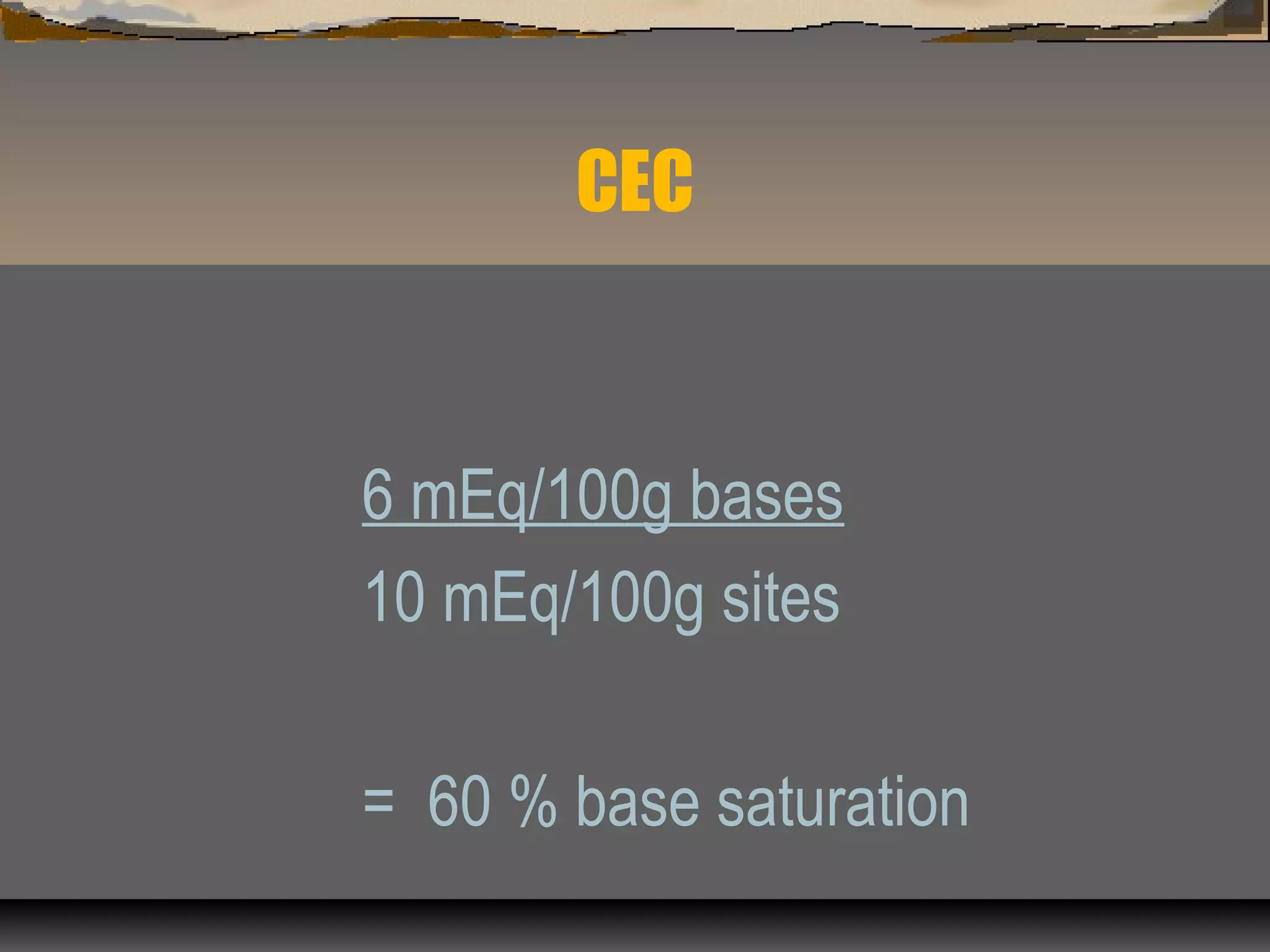 CEC

6 mEq/100g bases

10 mEq/100g sites

= 60 % base saturation